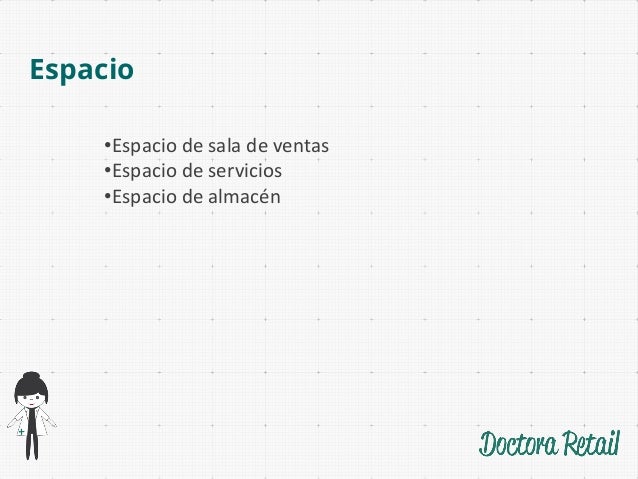 Espacio

•Espacio de sala de ventas
•Espacio de servicios
•Espacio de almacén

Doctora Retail